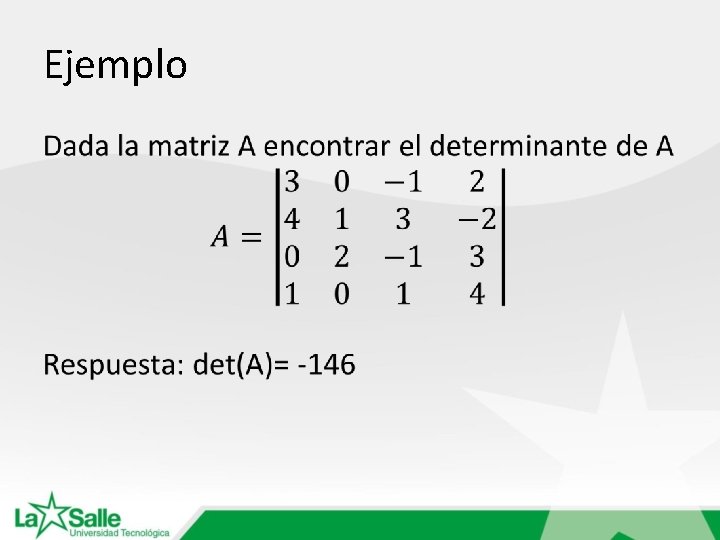 Ejemplo

Dada la matriz A encontrar el determinante de A

$A = \begin{vmatrix} 3 & 0 & -1 & 2 \\ 4 & 1 & 3 & -2 \\ 0 & 2 & -1 & 3 \\ 1 & 0 & 1 & 4 \end{vmatrix}$

Respuesta: det(A)= -146

La Salle
Universidad Tecnológica